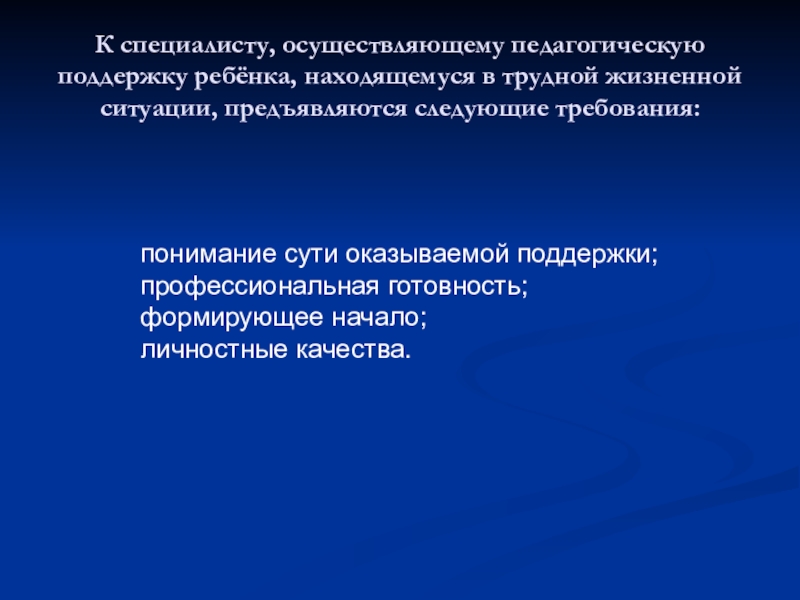 К специалисту, осуществляющему педагогическую поддержку ребёнка, находящемуся в трудной жизненной ситуации, предъявляются следующие требования:

понимание сути оказываемой поддержки;
профессиональная готовность;
формирующее начало;
личностные качества.